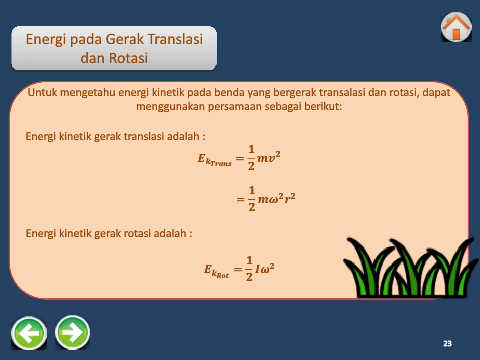 Energi pada Gerak Translasi dan Rotasi

Untuk mengetahu energi kinetik pada benda yang bergerak transalasi dan rotasi, dapat menggunakan persamaan sebagai berikut:

Energi kinetik gerak translasi adalah :

$E_{k_{Trans}} = \frac{1}{2}mv^2$

$= \frac{1}{2}m\omega^2r^2$

Energi kinetik gerak rotasi adalah :

$E_{k_{Rot}} = \frac{1}{2}I\omega^2$

23